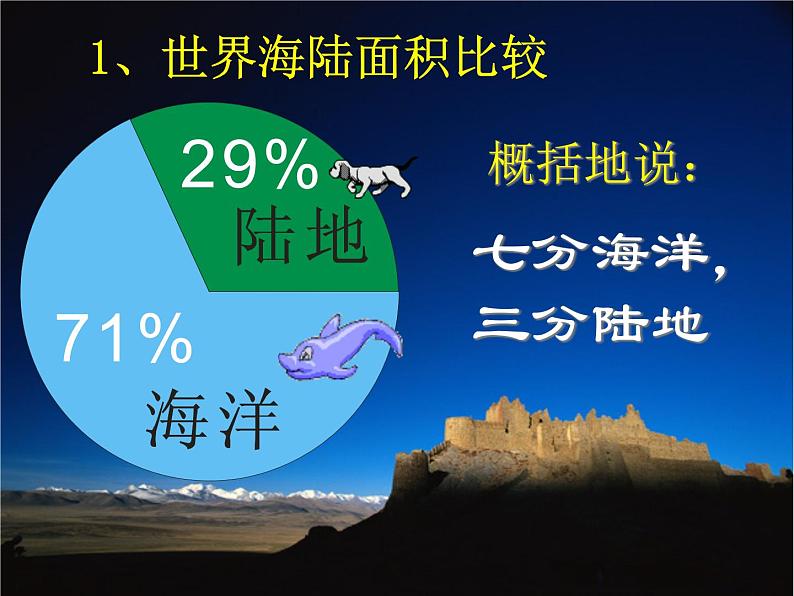 1、世界海陆面积比较

29%
陆地

71%
海洋

概括地说：

七分海洋，
三分陆地